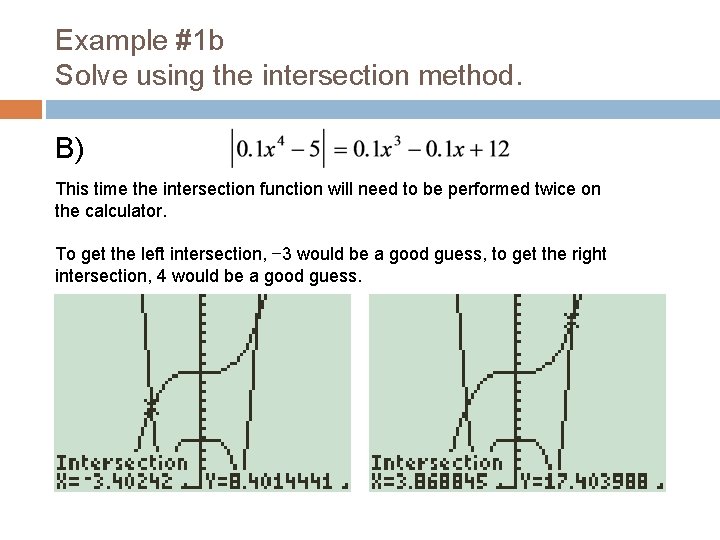 Example #1b
Solve using the intersection method.

B) $\left|0.1x^4 - 5\right| = 0.1x^3 - 0.1x + 12$

This time the intersection function will need to be performed twice on the calculator.

To get the left intersection, −3 would be a good guess, to get the right intersection, 4 would be a good guess.

Intersection
X=-3.40242 Y=8.4014441

Intersection
X=3.868845 Y=17.403988